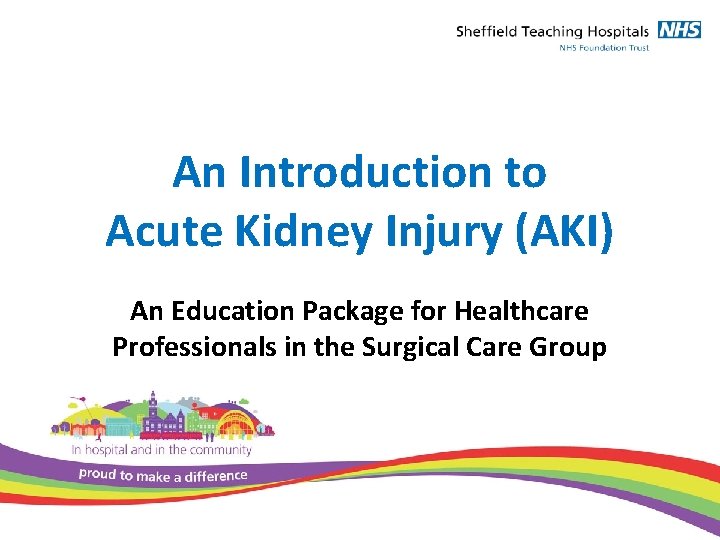 Sheffield Teaching Hospitals NHS
NHS Foundation Trust

An Introduction to Acute Kidney Injury (AKI)

An Education Package for Healthcare Professionals in the Surgical Care Group

In hospital and in the community

proud to make a difference